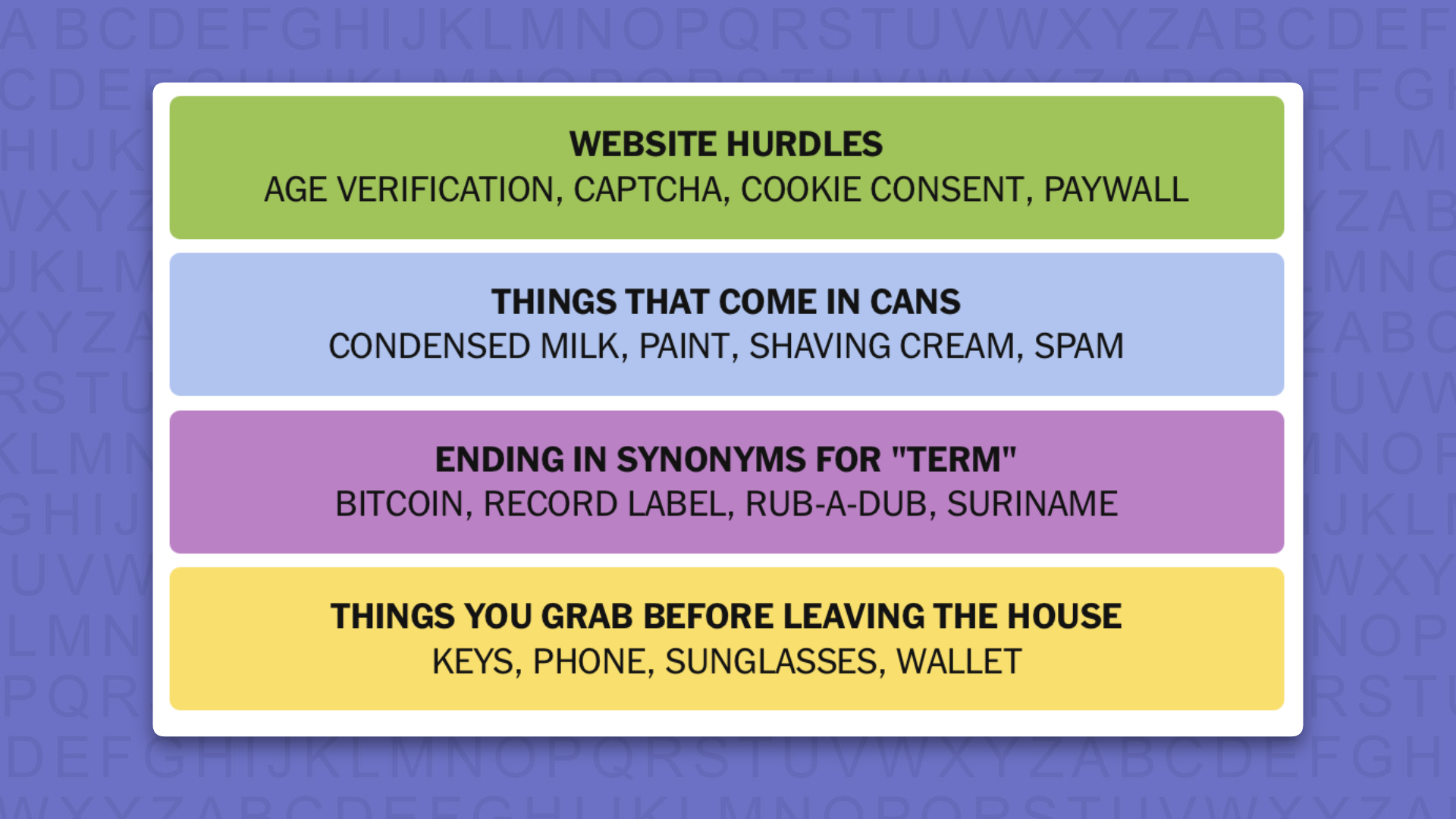 WEBSITE HURDLES
AGE VERIFICATION, CAPTCHA, COOKIE CONSENT, PAYWALL

THINGS THAT COME IN CANS
CONDENSED MILK, PAINT, SHAVING CREAM, SPAM

ENDING IN SYNONYMS FOR "TERM"
BITCOIN, RECORD LABEL, RUB-A-DUB, SURINAME

THINGS YOU GRAB BEFORE LEAVING THE HOUSE
KEYS, PHONE, SUNGLASSES, WALLET